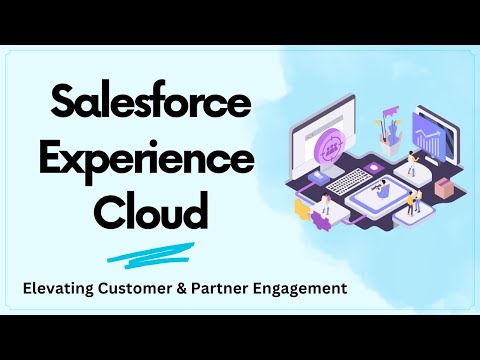 Salesforce Experience Cloud

Elevating Customer & Partner Engagement